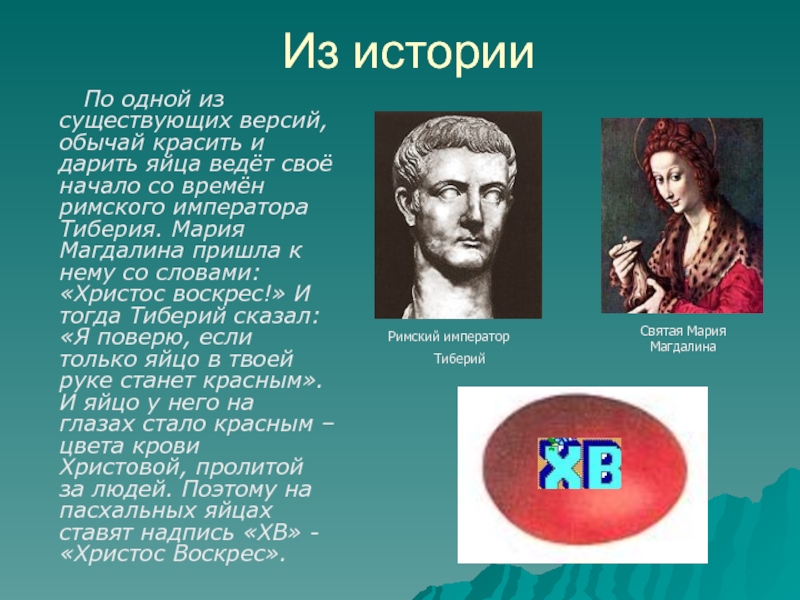 Из истории

По одной из существующих версий, обычай красить и дарить яйца ведёт своё начало со времён римского императора Тиберия. Мария Магдалина пришла к нему со словами: «Христос воскрес!» И тогда Тиберий сказал: «Я поверю, если только яйцо в твоей руке станет красным». И яйцо у него на глазах стало красным – цвета крови Христовой, пролитой за людей. Поэтому на пасхальных яйцах ставят надпись «ХВ» - «Христос Воскрес».

Римский император Тиберий

Святая Мария Магдалина

ХВ